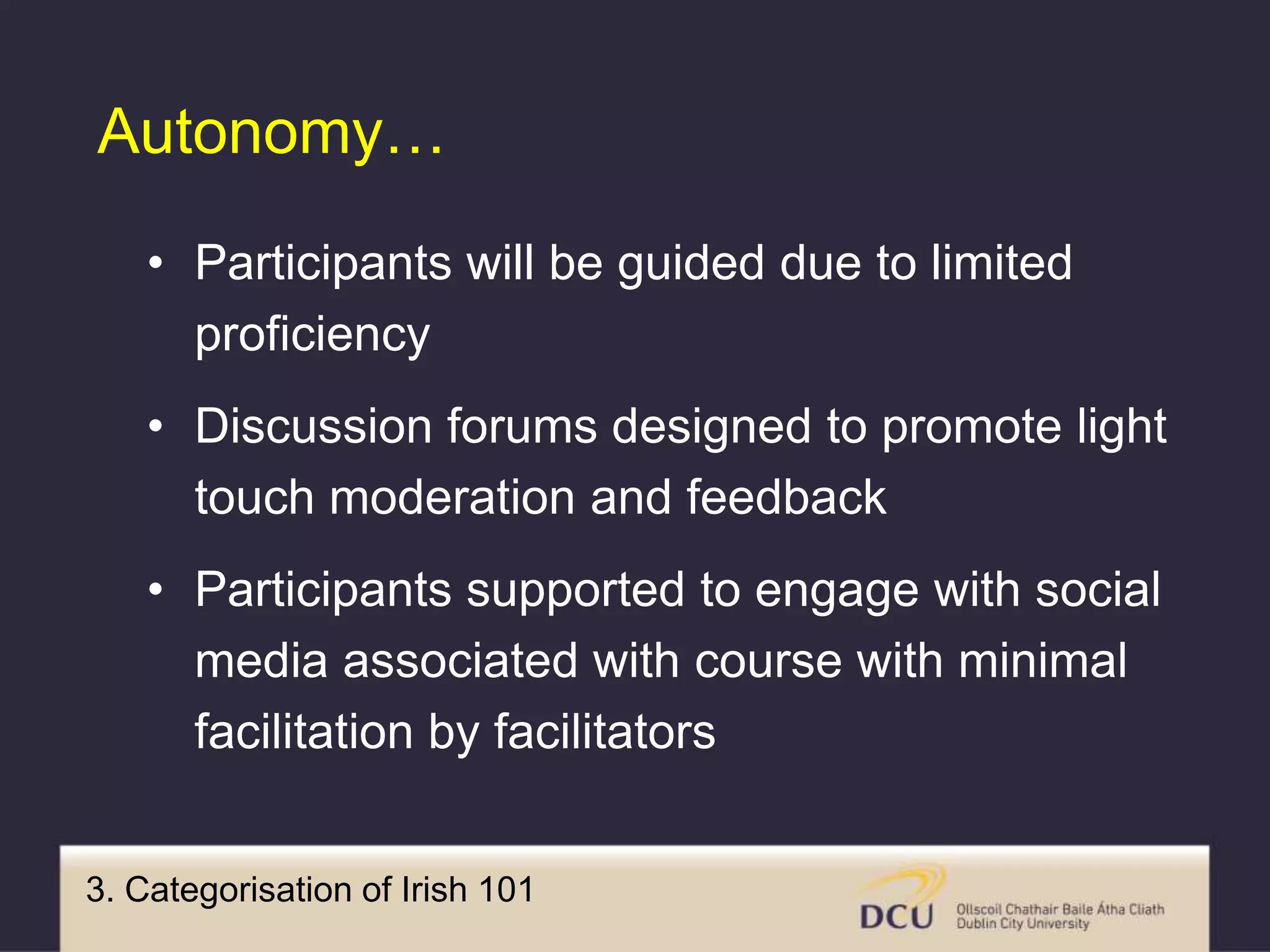 Autonomy…

• Participants will be guided due to limited proficiency

• Discussion forums designed to promote light touch moderation and feedback

• Participants supported to engage with social media associated with course with minimal facilitation by facilitators

3. Categorisation of Irish 101

DCU Ollscoil Chathair Baile Átha Cliath Dublin City University